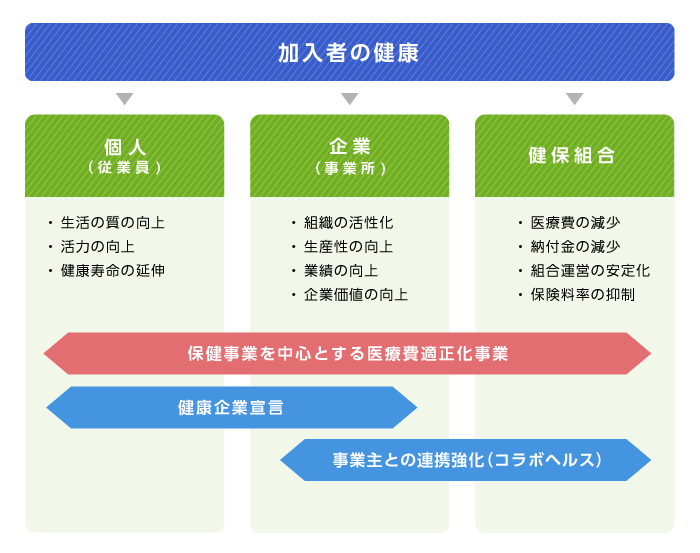 加入者の健康

個人
（従業員）

・生活の質の向上
・活力の向上
・健康寿命の延伸

企業
（事業所）

・組織の活性化
・生産性の向上
・業績の向上
・企業価値の向上

健保組合

・医療費の減少
・納付金の減少
・組合運営の安定化
・保険料率の抑制

保健事業を中心とする医療費適正化事業

健康企業宣言

事業主との連携強化（コラボヘルス）